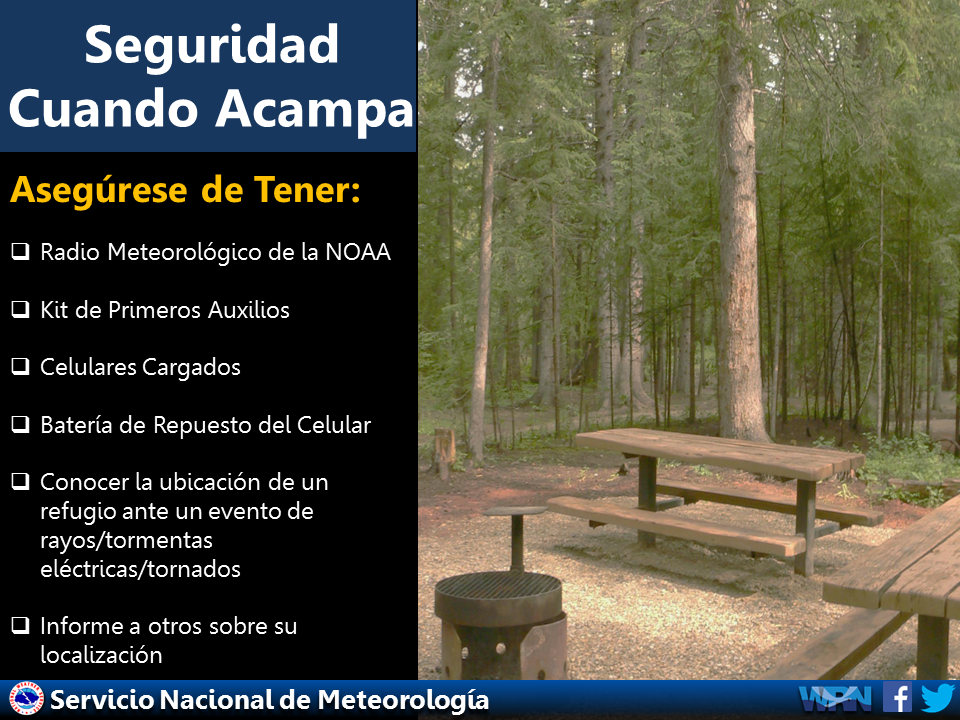 Seguridad Cuando Acampa

Asegúrese de Tener:

❑ Radio Meteorológico de la NOAA

❑ Kit de Primeros Auxilios

❑ Celulares Cargados

❑ Batería de Repuesto del Celular

❑ Conocer la ubicación de un refugio ante un evento de rayos/tormentas eléctricas/tornados

❑ Informe a otros sobre su localización

Servicio Nacional de Meteorología

WRN